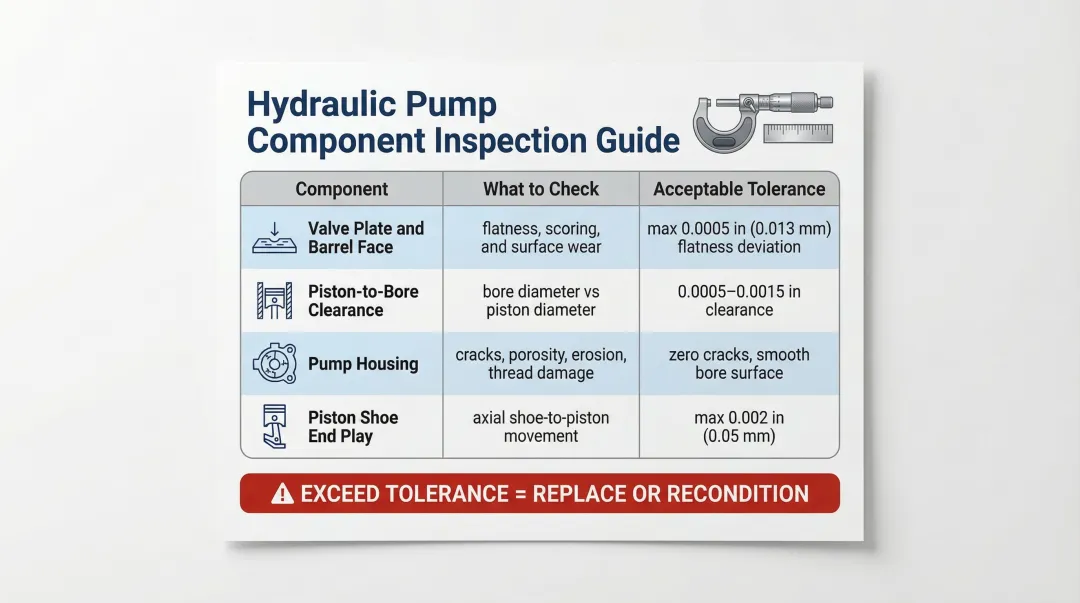 Hydraulic Pump Component Inspection Guide

| Component | What to Check | Acceptable Tolerance |
|---|---|---|
| Valve Plate and Barrel Face | flatness, scoring, and surface wear | max 0.0005 in (0.013 mm) flatness deviation |
| Piston-to-Bore Clearance | bore diameter vs piston diameter | 0.0005–0.0015 in clearance |
| Pump Housing | cracks, porosity, erosion, thread damage | zero cracks, smooth bore surface |
| Piston Shoe End Play | axial shoe-to-piston movement | max 0.002 in (0.05 mm) |

EXCEED TOLERANCE = REPLACE OR RECONDITION